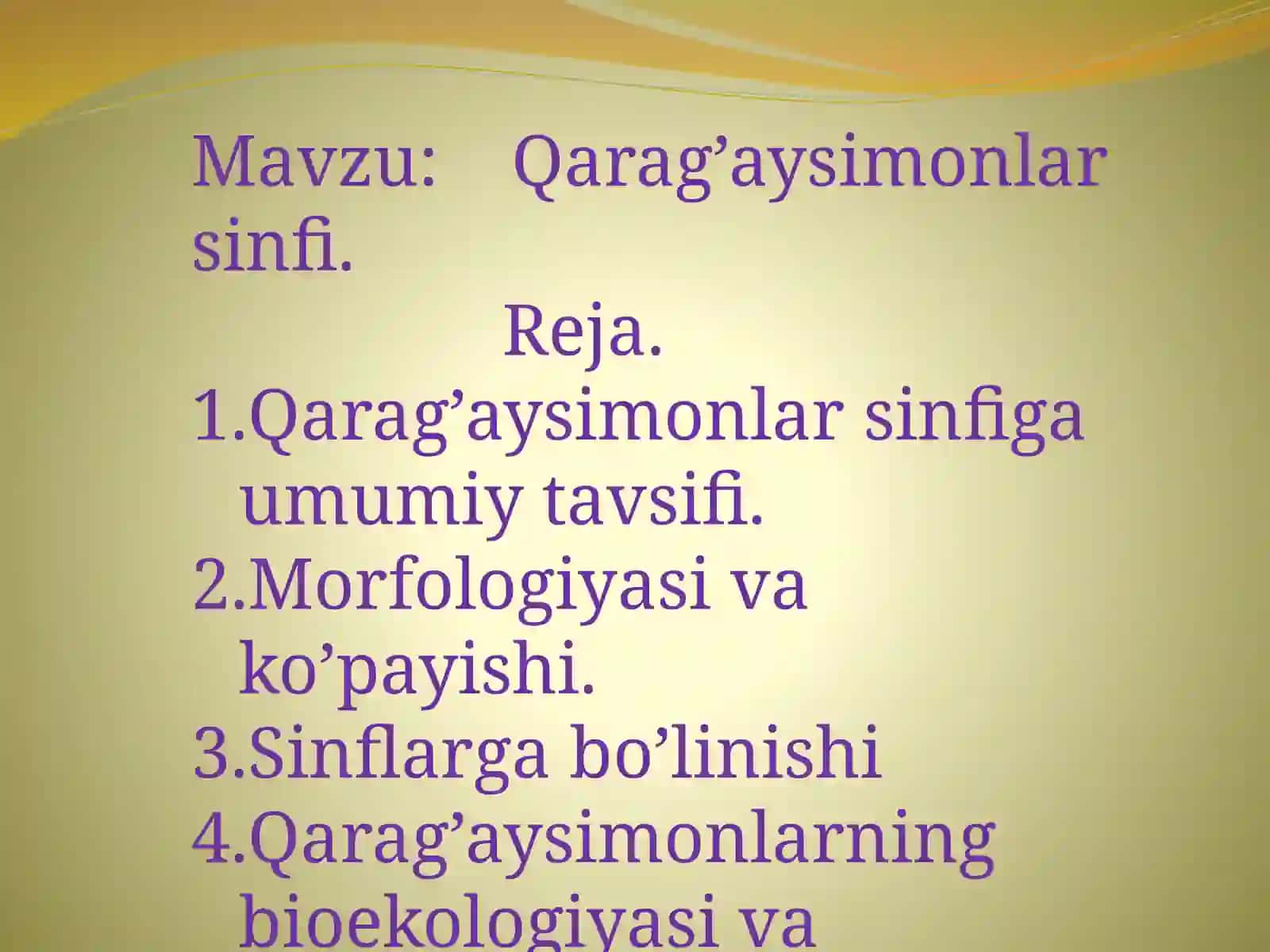 Mavzu: Qarag’aysimonlar sinfi.

Reja.

1.Qarag’aysimonlar sinfiga umumiy tavsifi.
2.Morfologiyasi va ko’payishi.
3.Sinflarga bo’linishi
4.Qarag’aysimonlarning bioekologiyasi va